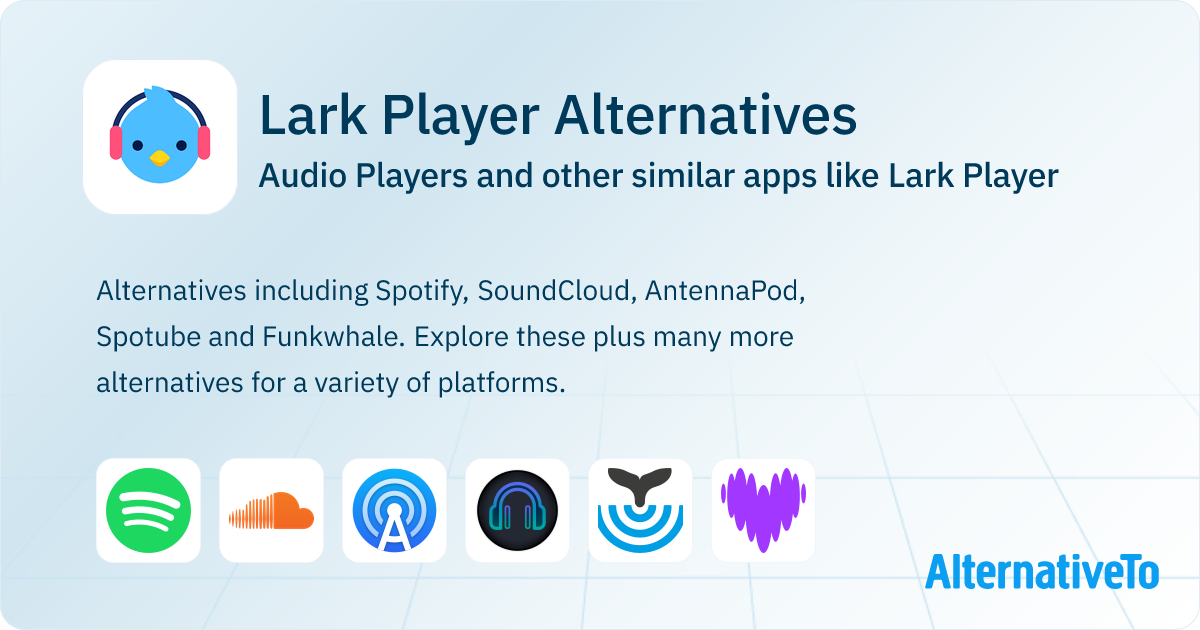 Lark Player Alternatives
Audio Players and other similar apps like Lark Player

Alternatives including Spotify, SoundCloud, AntennaPod, Spotube and Funkwhale. Explore these plus many more alternatives for a variety of platforms.

AlternativeTo